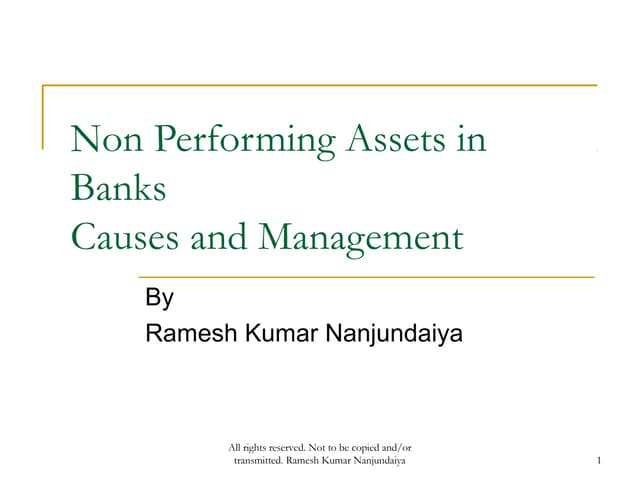 Non Performing Assets in Banks
Causes and Management

By
Ramesh Kumar Nanjundaiya

All rights reserved. Not to be copied and/or transmitted. Ramesh Kumar Nanjundaiya

1